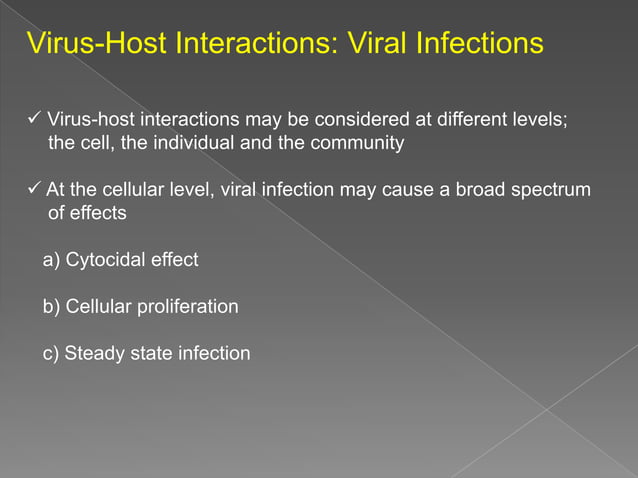 Virus-Host Interactions: Viral Infections

✓ Virus-host interactions may be considered at different levels; the cell, the individual and the community

✓ At the cellular level, viral infection may cause a broad spectrum of effects

a) Cytocidal effect

b) Cellular proliferation

c) Steady state infection